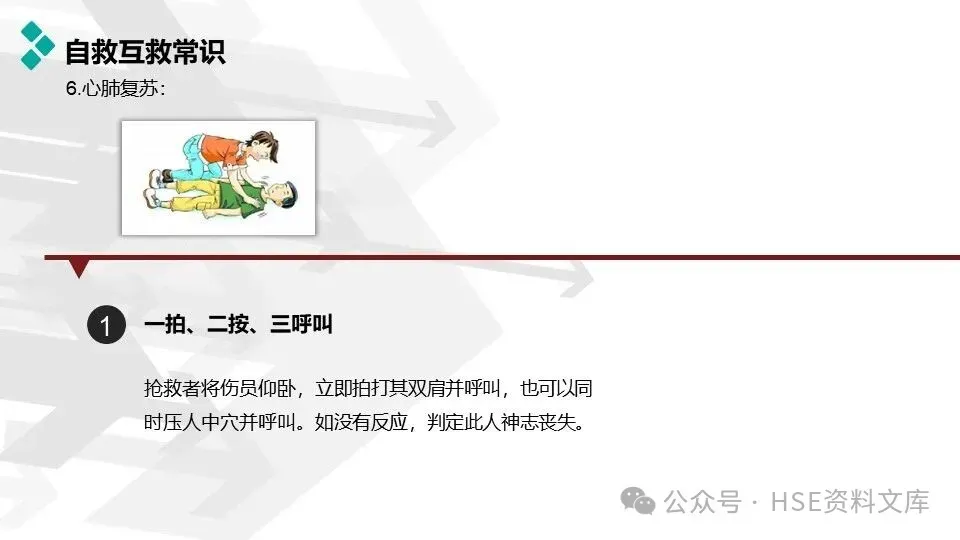 自救互救常识

6.心肺复苏：

1

一拍、二按、三呼叫

抢救者将伤员仰卧，立即拍打其双肩并呼叫，也可以同时压人中穴并呼叫。如没有反应，判定此人神志丧失。

公众号 · HSE资料文库